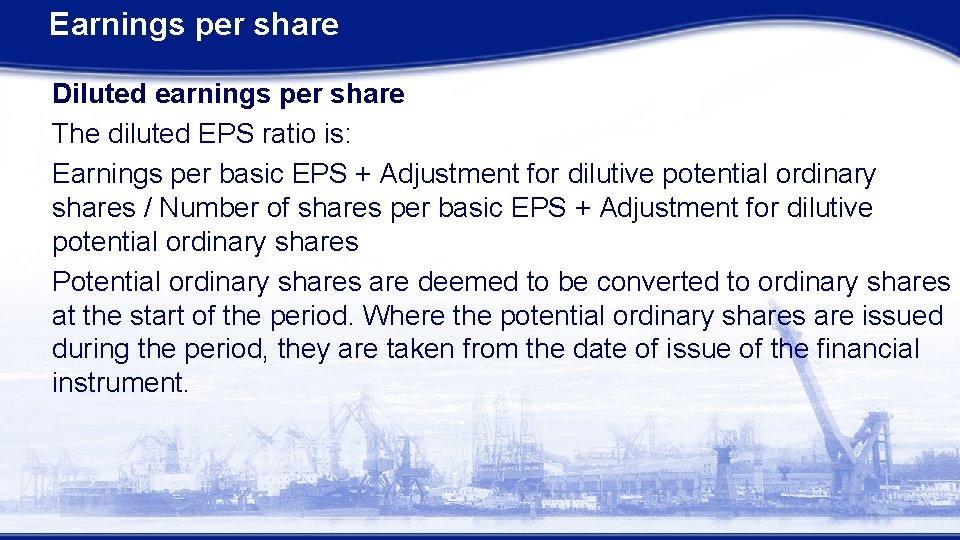 Earnings per share

Diluted earnings per share

The diluted EPS ratio is:

Earnings per basic EPS + Adjustment for dilutive potential ordinary shares / Number of shares per basic EPS + Adjustment for dilutive potential ordinary shares

Potential ordinary shares are deemed to be converted to ordinary shares at the start of the period. Where the potential ordinary shares are issued during the period, they are taken from the date of issue of the financial instrument.